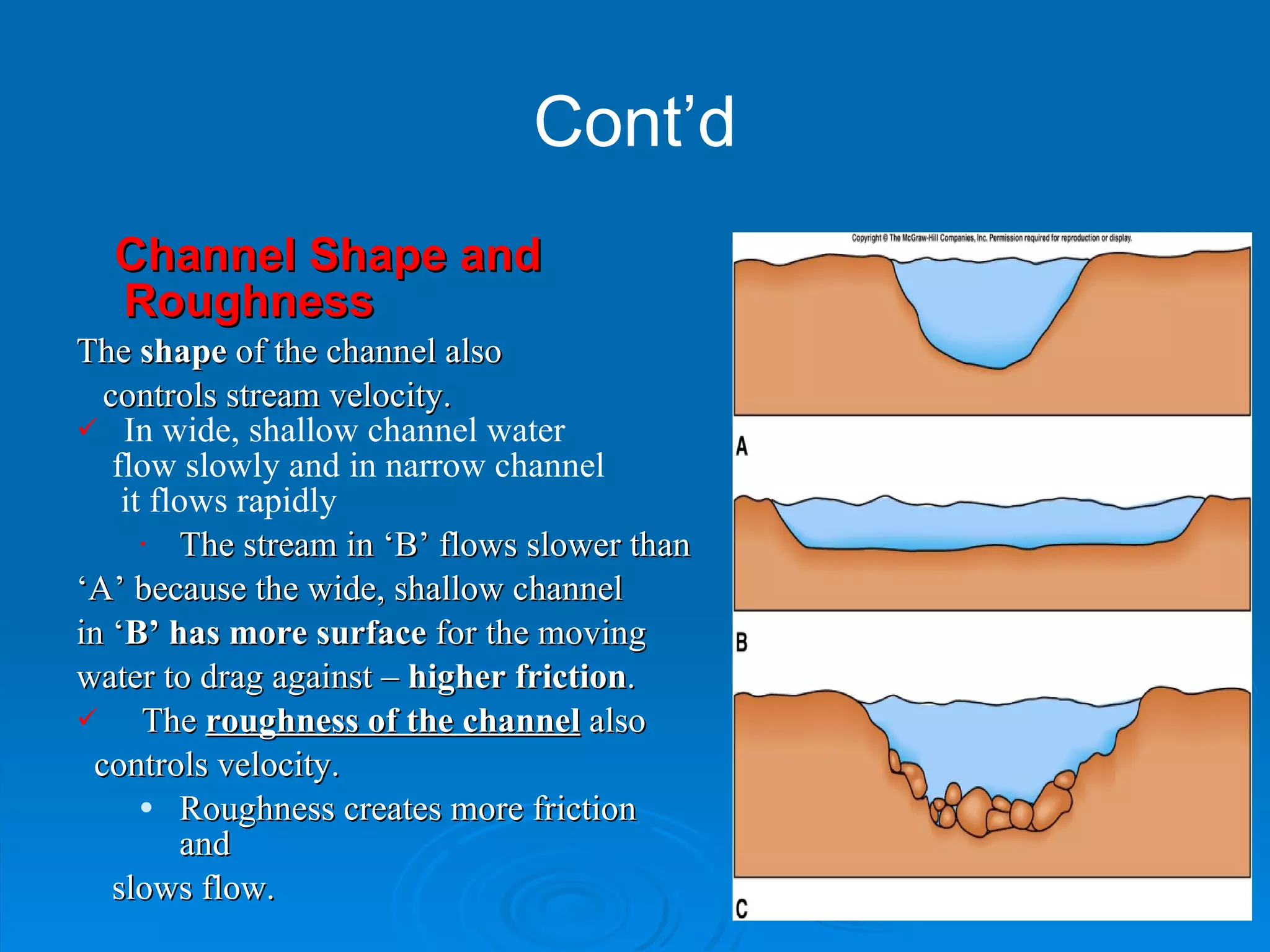 Cont’d

Channel Shape and Roughness

The shape of the channel also controls stream velocity.

✓ In wide, shallow channel water flow slowly and in narrow channel it flows rapidly

· The stream in ‘B’ flows slower than ‘A’ because the wide, shallow channel in ‘B’ has more surface for the moving water to drag against – higher friction.

✓ The roughness of the channel also controls velocity.

• Roughness creates more friction and slows flow.

Copyright © The McGraw-Hill Companies, Inc. Permission required for reproduction or display.

A

B

C